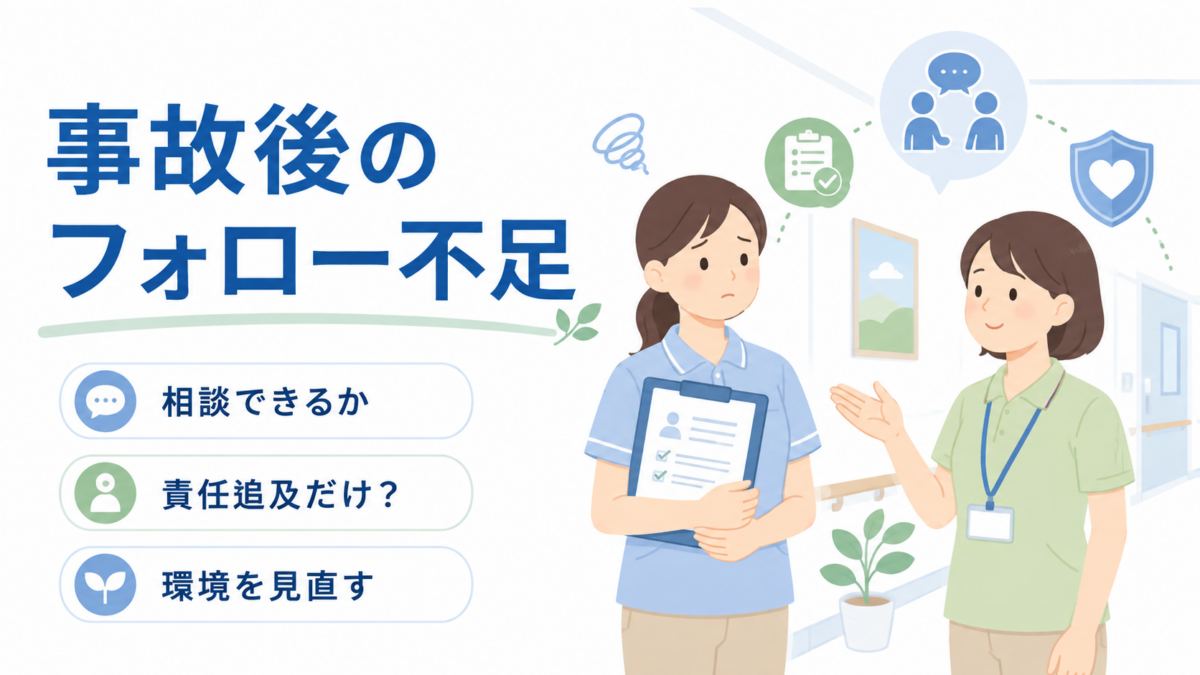 事故後の
フォロー不足

相談できるか

責任追及だけ？

環境を見直す